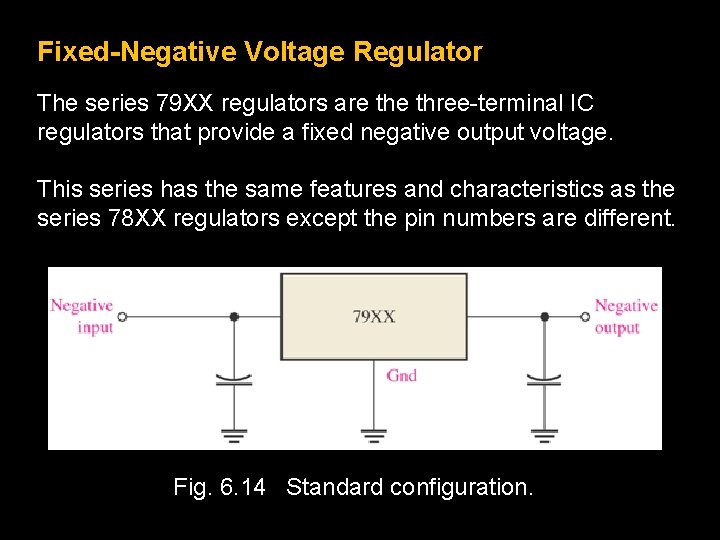 Fixed-Negative Voltage Regulator

The series 79XX regulators are the three-terminal IC regulators that provide a fixed negative output voltage.

This series has the same features and characteristics as the series 78XX regulators except the pin numbers are different.

Negative input

79XX

Gnd

Negative output

Fig. 6.14 Standard configuration.